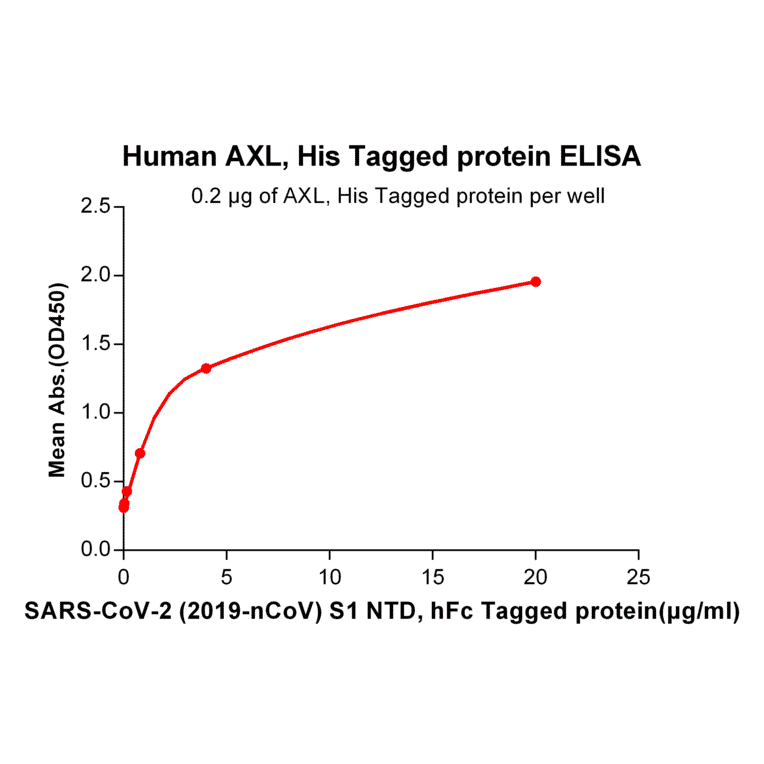 Human AXL, His Tagged protein ELISA

0.2 μg of AXL, His Tagged protein per well

Mean Abs.(OD450)

2.5
2.0
1.5
1.0
0.5
0.0

0
5
10
15
20
25

SARS-CoV-2 (2019-nCoV) S1 NTD, hFc Tagged protein(μg/ml)